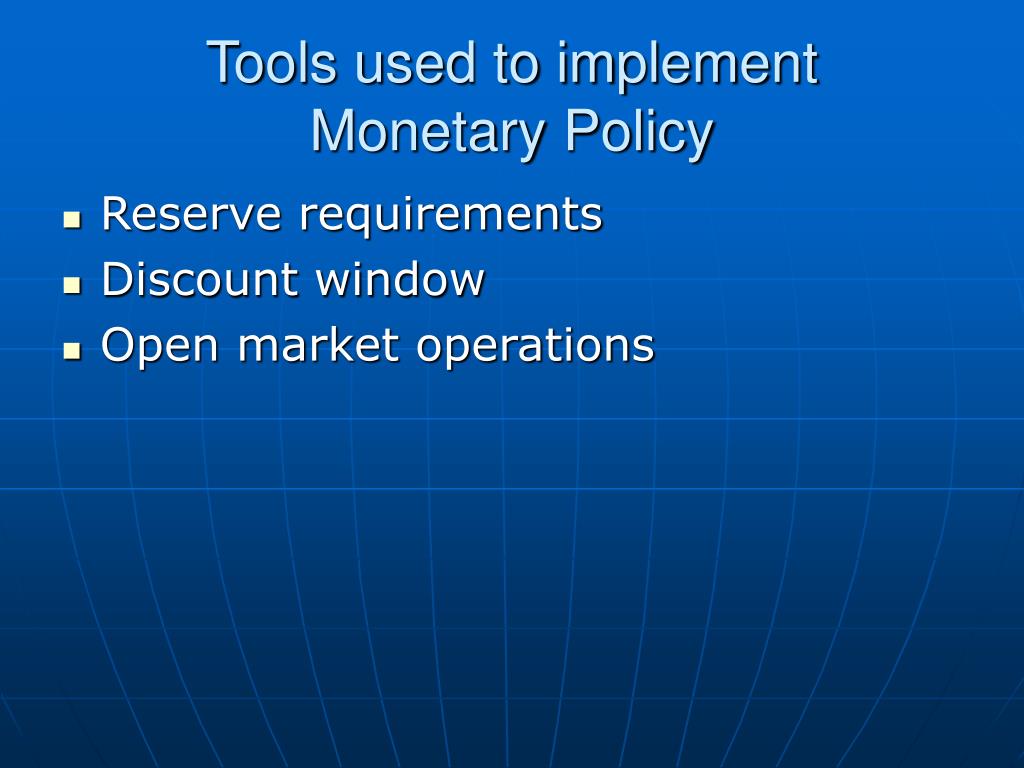 Tools used to implement Monetary Policy

- Reserve requirements
- Discount window
- Open market operations